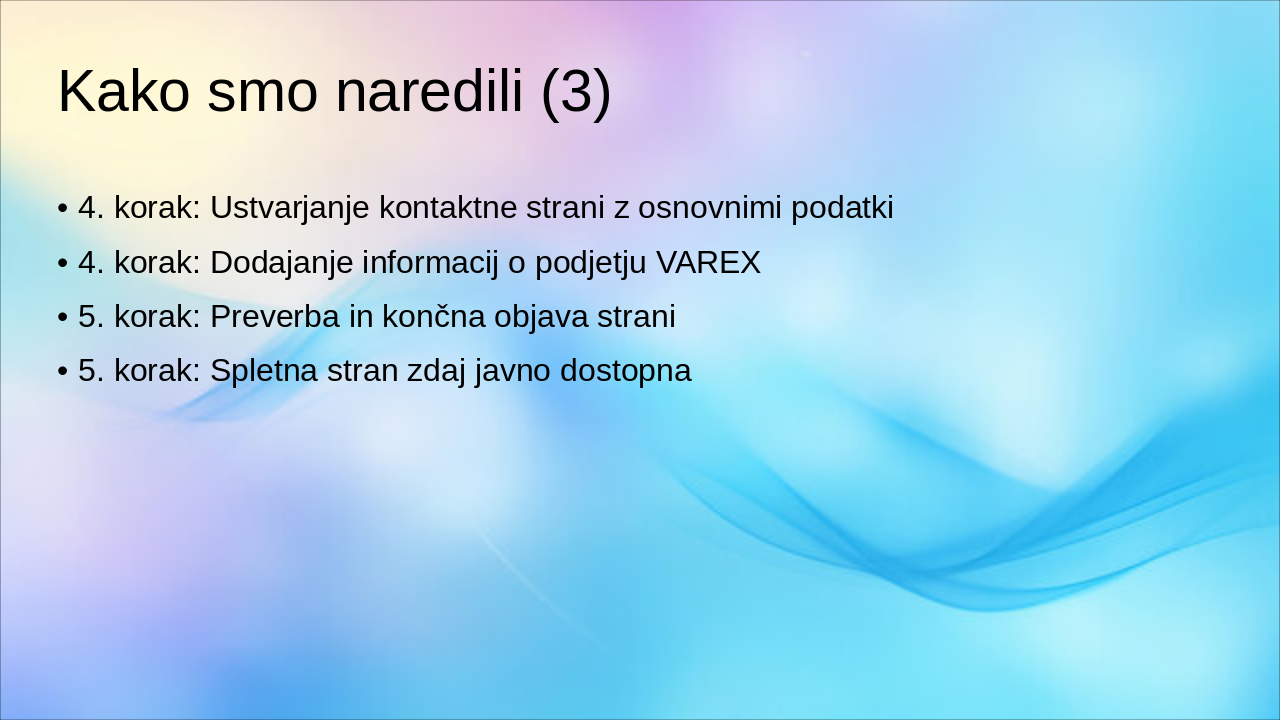 Kako smo naredili (3)

• 4. korak: Ustvarjanje kontaktne strani z osnovnimi podatki
• 4. korak: Dodajanje informacij o podjetju VAREX
• 5. korak: Preverba in končna objava strani
• 5. korak: Spletna stran zdaj javno dostopna